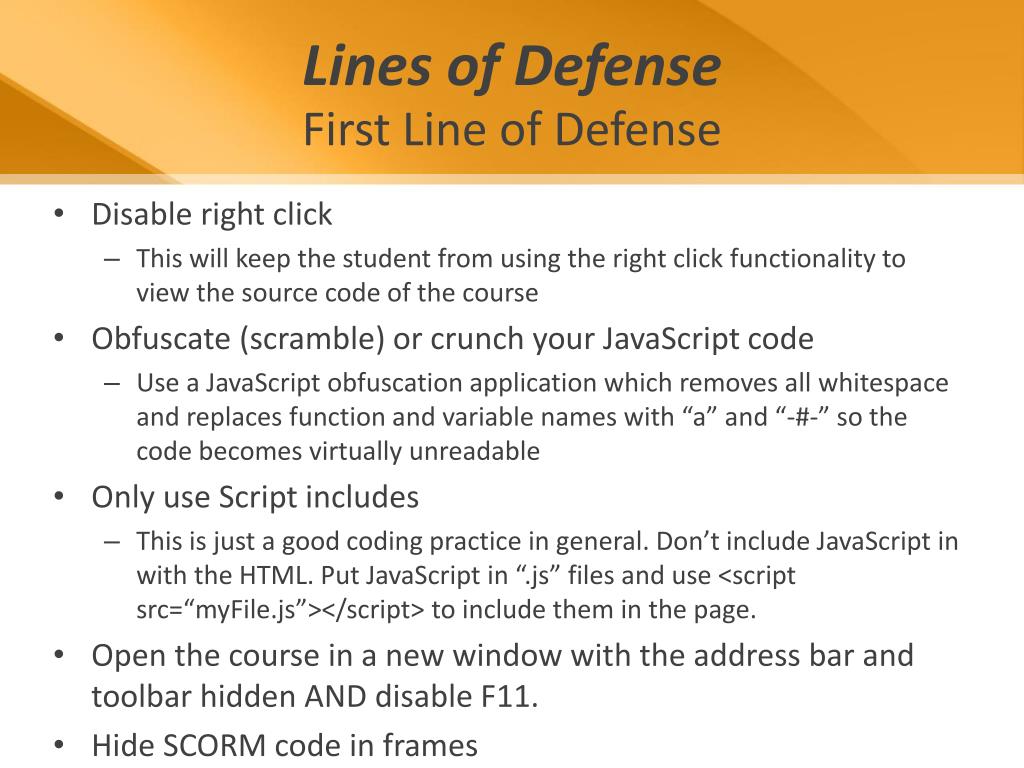 Lines of Defense
First Line of Defense

• Disable right click
– This will keep the student from using the right click functionality to view the source code of the course
• Obfuscate (scramble) or crunch your JavaScript code
– Use a JavaScript obfuscation application which removes all whitespace and replaces function and variable names with “a” and “-#-” so the code becomes virtually unreadable
• Only use Script includes
– This is just a good coding practice in general. Don’t include JavaScript in with the HTML. Put JavaScript in “.js” files and use <script src=“myFile.js”></script> to include them in the page.
• Open the course in a new window with the address bar and toolbar hidden AND disable F11.
• Hide SCORM code in frames